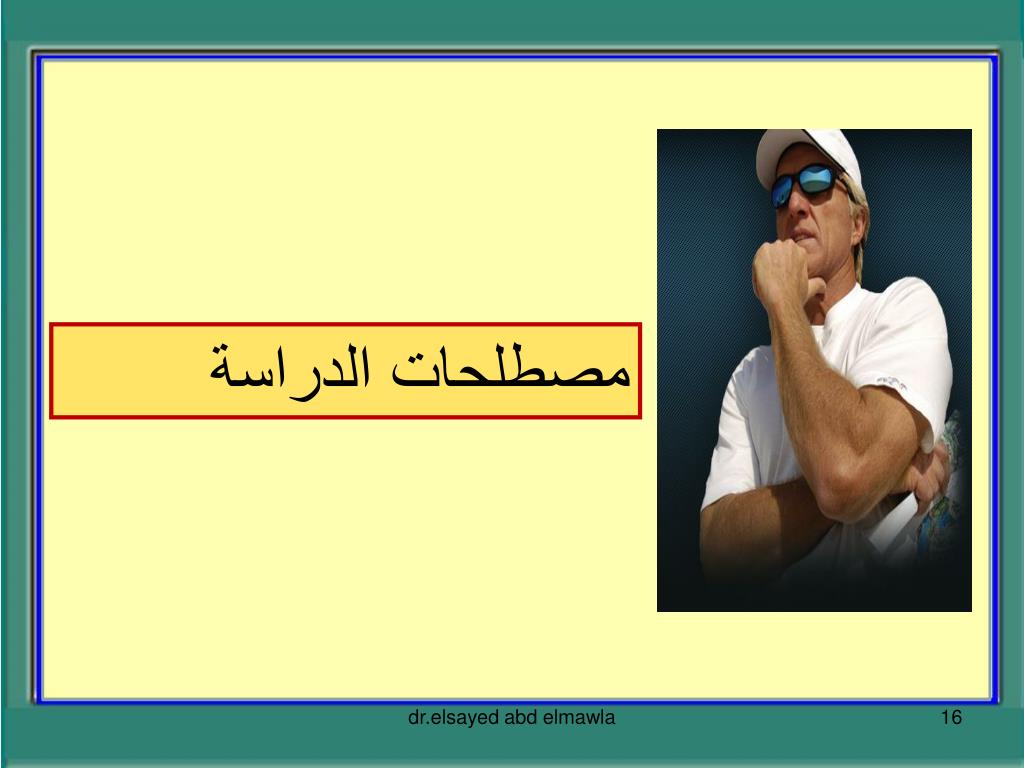 مصطلحات الدراسة

dr.elsayed abd elmawla

16